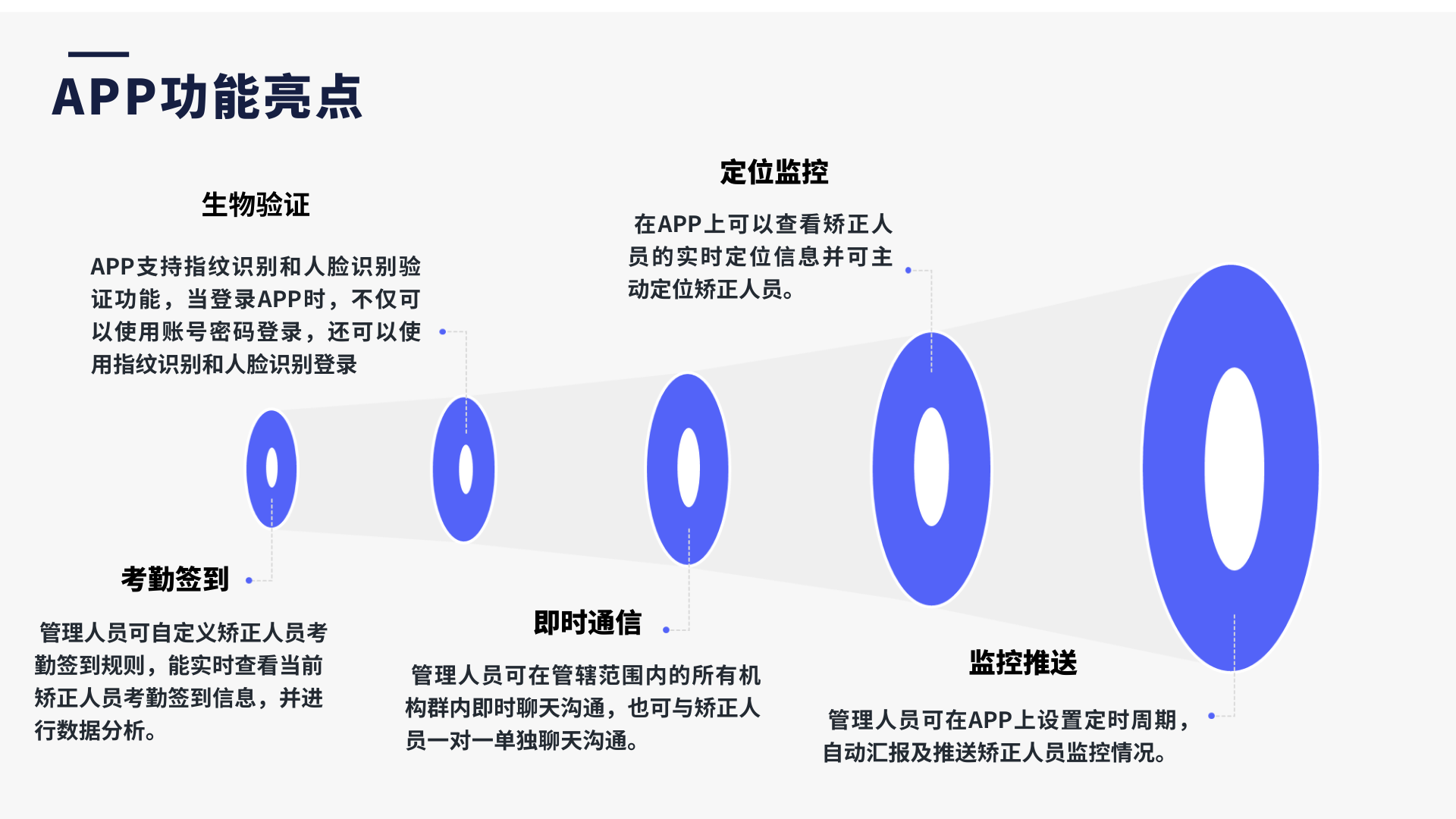 APP功能亮点

生物验证

APP支持指纹识别和人脸识别验证功能，当登录APP时，不仅可以使用账号密码登录，还可以使用指纹识别和人脸识别登录

定位监控

在APP上可以查看矫正人员的实时定位信息并可主动定位矫正人员。

考勤签到

管理人员可自定义矫正人员考勤签到规则，能实时查看当前矫正人员考勤签到信息，并进行数据分析。

即时通信

管理人员可在管辖范围内的所有机构群内即时聊天沟通，也可与矫正人员一对一单独聊天沟通。

监控推送

管理人员可在APP上设置定时周期，自动汇报及推送矫正人员监控情况。